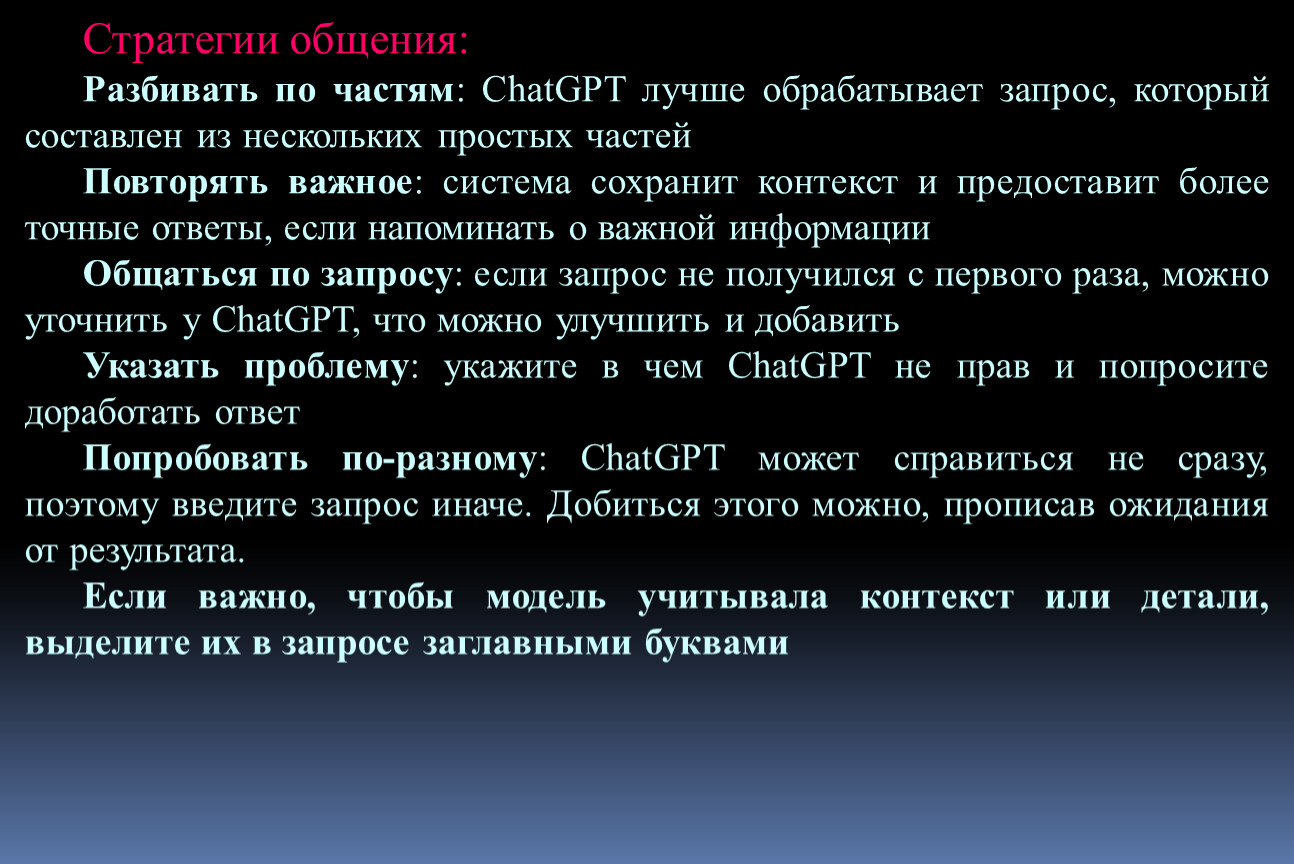 Стратегии общения:

Разбивать по частям: ChatGPT лучше обрабатывает запрос, который составлен из нескольких простых частей

Повторять важное: система сохранит контекст и предоставит более точные ответы, если напоминать о важной информации

Общаться по запросу: если запрос не получился с первого раза, можно уточнить у ChatGPT, что можно улучшить и добавить

Указать проблему: укажите в чем ChatGPT не прав и попросите доработать ответ

Попробовать по-разному: ChatGPT может справиться не сразу, поэтому введите запрос иначе. Добиться этого можно, прописав ожидания от результата.

Если важно, чтобы модель учитывала контекст или детали, выделите их в запросе заглавными буквами